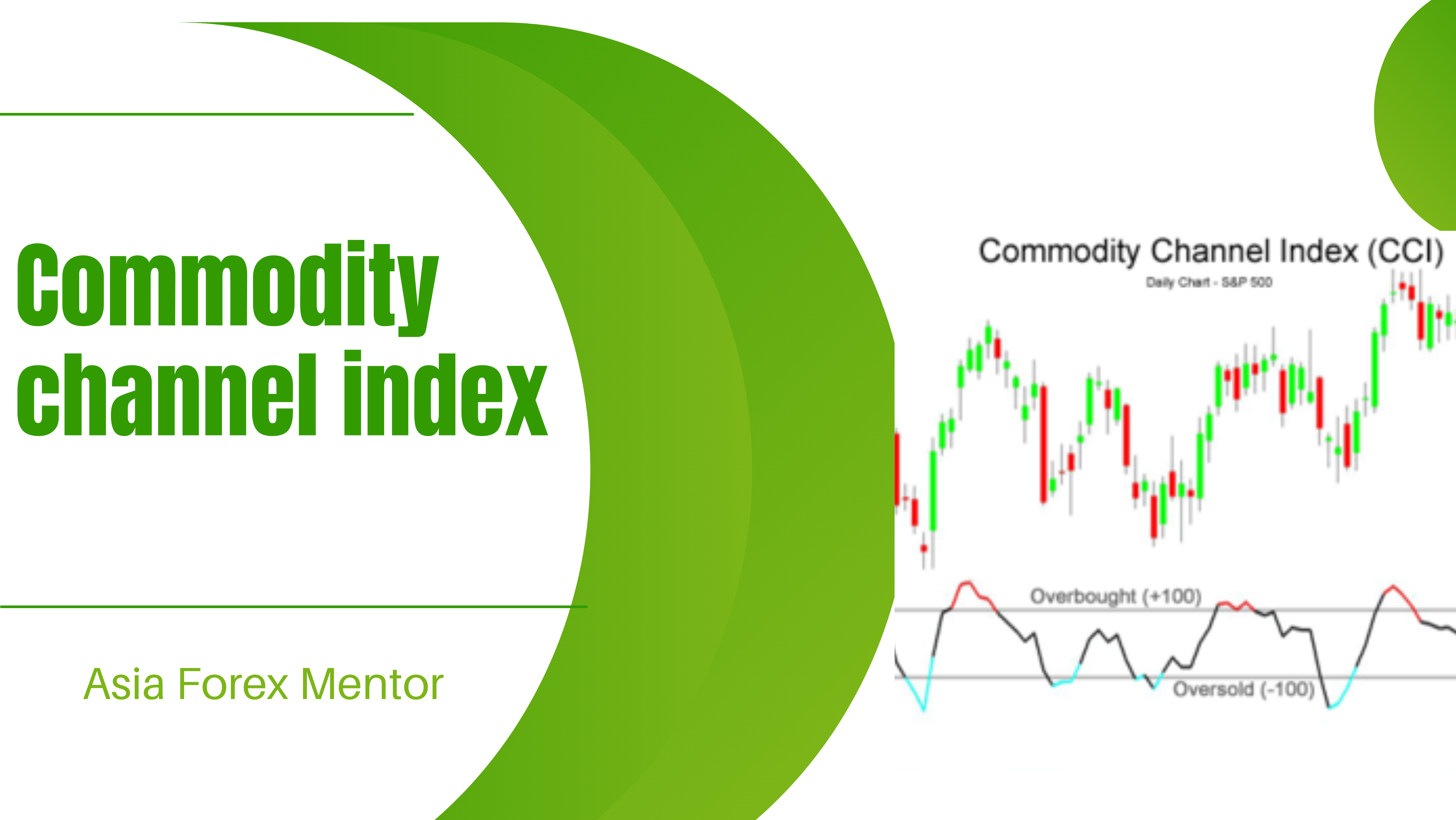 Commodity channel index

Asia Forex Mentor

Commodity Channel Index (CCI)

Daily Chart - S&P 500

Overbought (+100)

Oversold (-100)